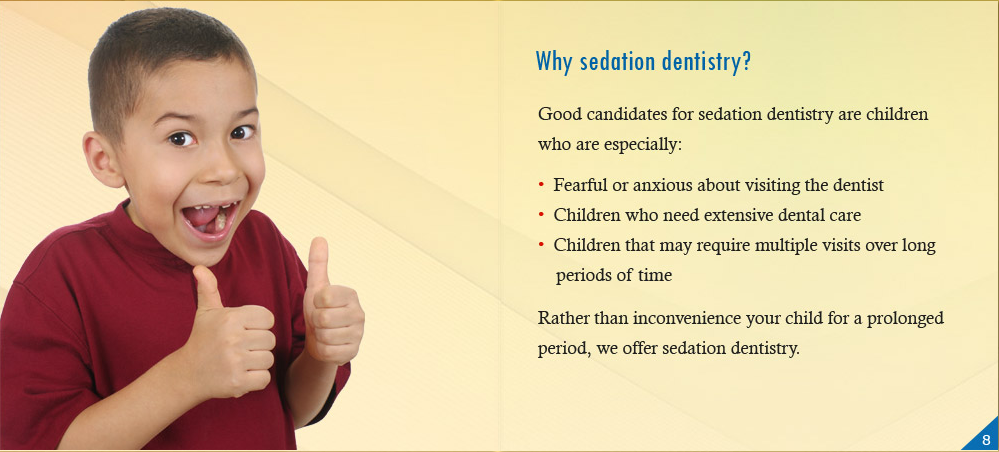 Why sedation dentistry?

Good candidates for sedation dentistry are children who are especially:

• Fearful or anxious about visiting the dentist
• Children who need extensive dental care
• Children that may require multiple visits over long periods of time

Rather than inconvenience your child for a prolonged period, we offer sedation dentistry.

8